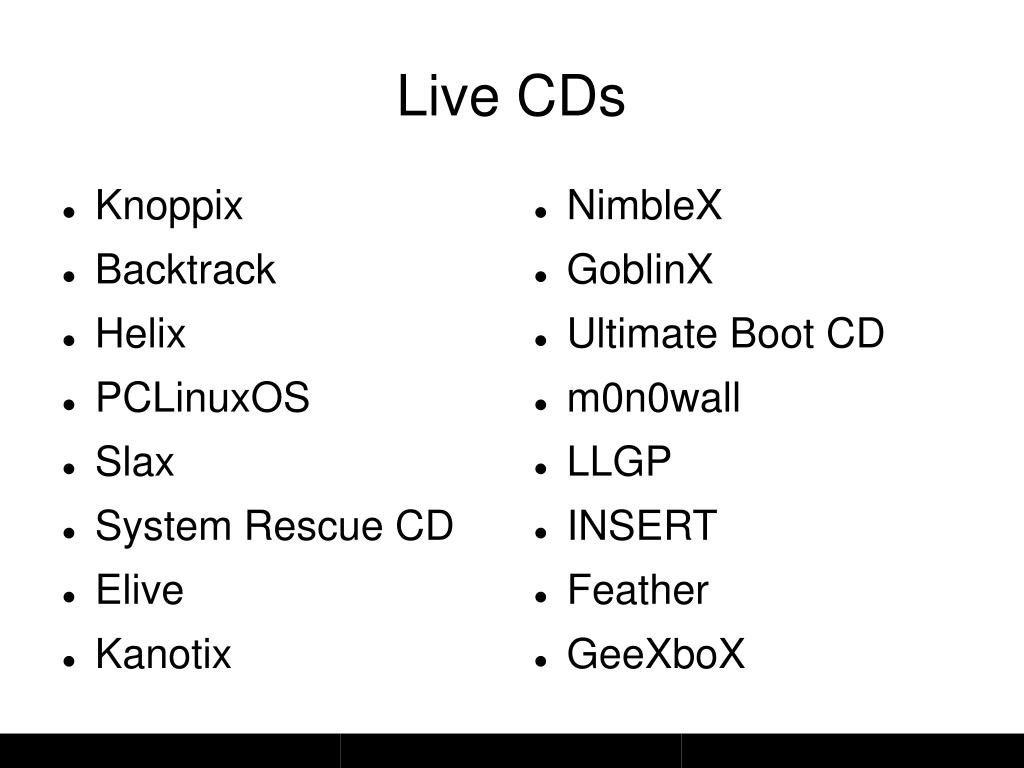 Live CDs

- Knoppix
- Backtrack
- Helix
- PCLinuxOS
- Slax
- System Rescue CD
- Elive
- Kanotix

- NimbleX
- GoblinX
- Ultimate Boot CD
- m0n0wall
- LLGP
- INSERT
- Feather
- GeeXboX